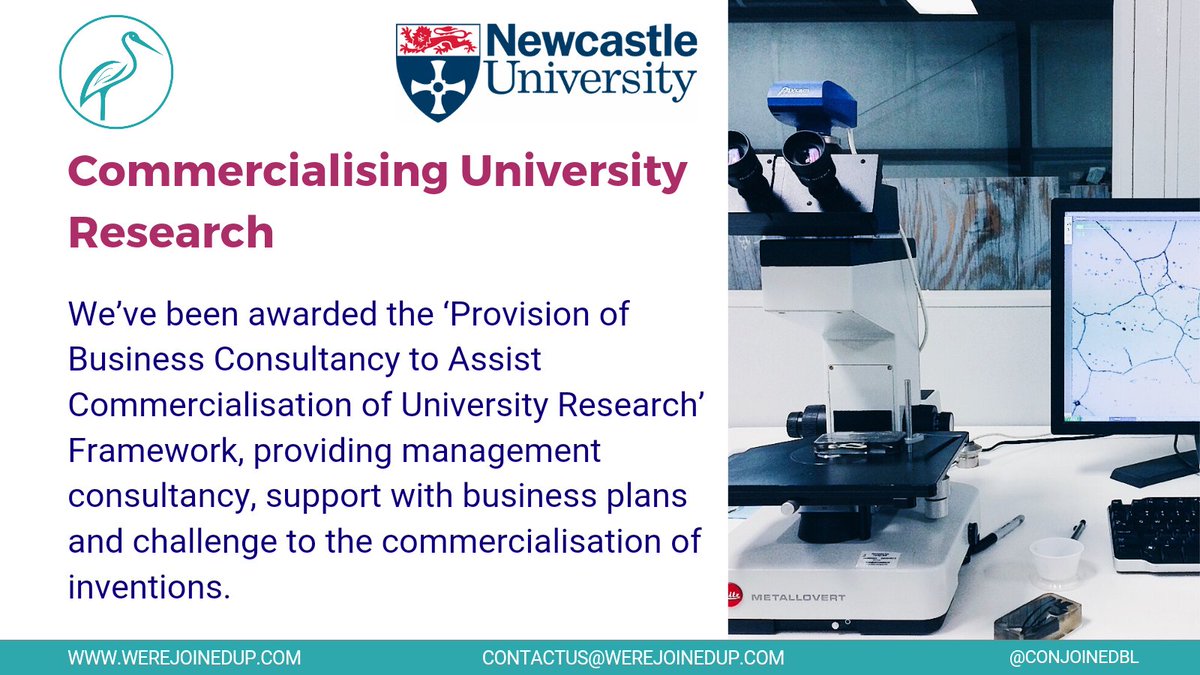 Newcastle University

Commercialising University Research

We've been awarded the 'Provision of Business Consultancy to Assist Commercialisation of University Research' Framework, providing management consultancy, support with business plans and challenge to the commercialisation of inventions.

METALLOVERT

WWW.WEREJOINEDUP.COM CONTACTUS@WEREJOINEDUP.COM @CONJOINEDBL